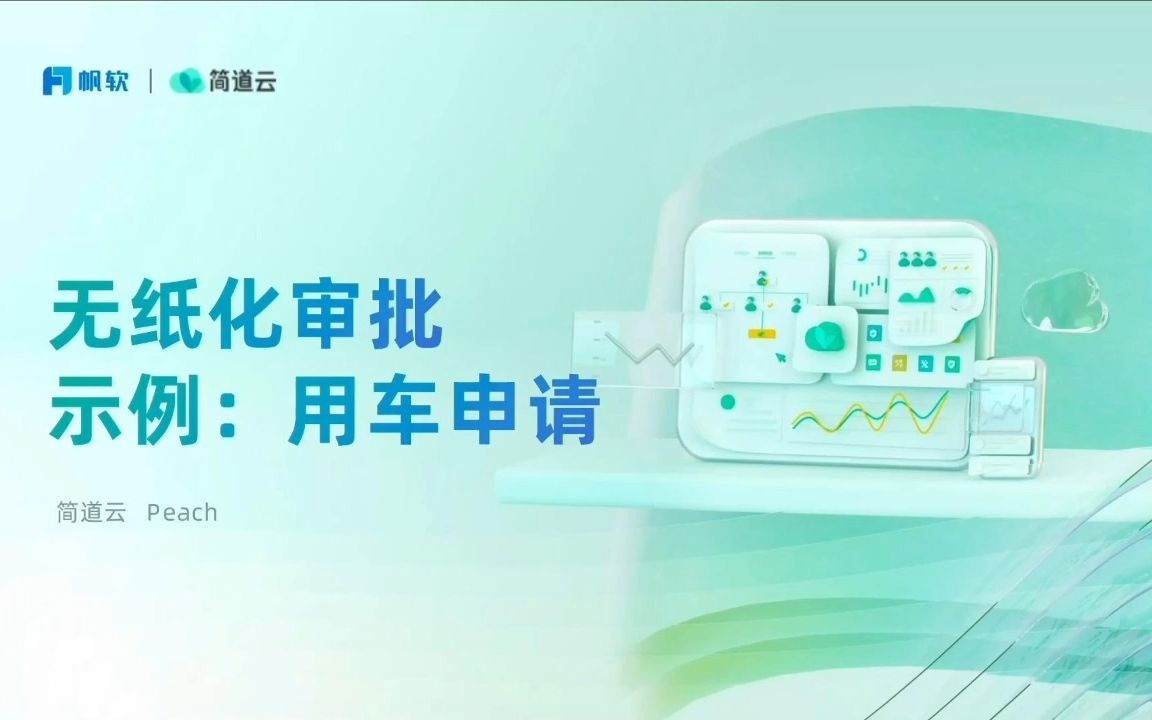 帆软 | 简道云

无纸化审批
示例：用车申请

简道云 Peach